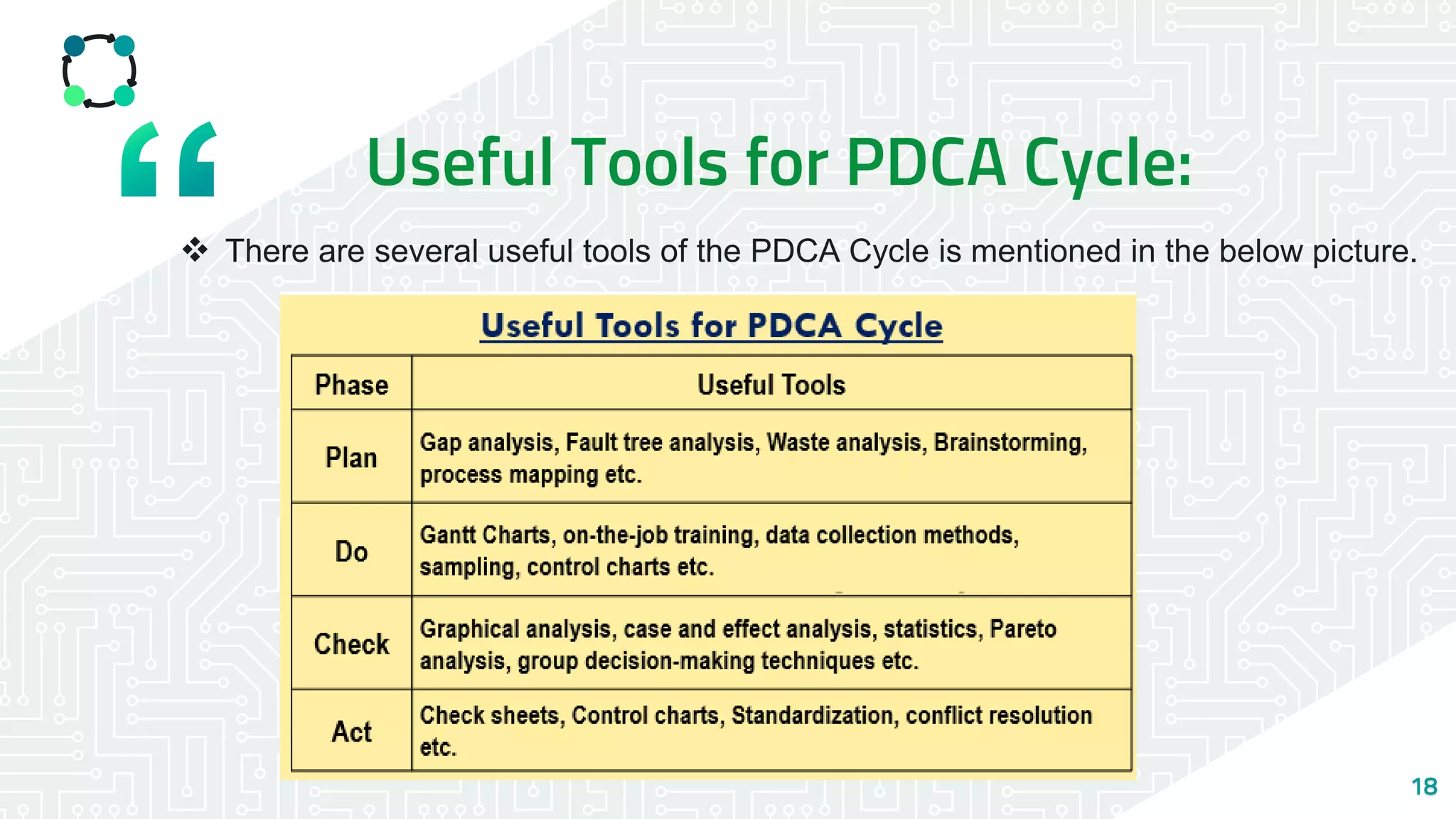 “

Useful Tools for PDCA Cycle:

❖ There are several useful tools of the PDCA Cycle is mentioned in the below picture.

Useful Tools for PDCA Cycle

| Phase | Useful Tools |
|---|---|
| Plan | Gap analysis, Fault tree analysis, Waste analysis, Brainstorming, process mapping etc. |
| Do | Gantt Charts, on-the-job training, data collection methods, sampling, control charts etc. |
| Check | Graphical analysis, case and effect analysis, statistics, Pareto analysis, group decision-making techniques etc. |
| Act | Check sheets, Control charts, Standardization, conflict resolution etc. |

18